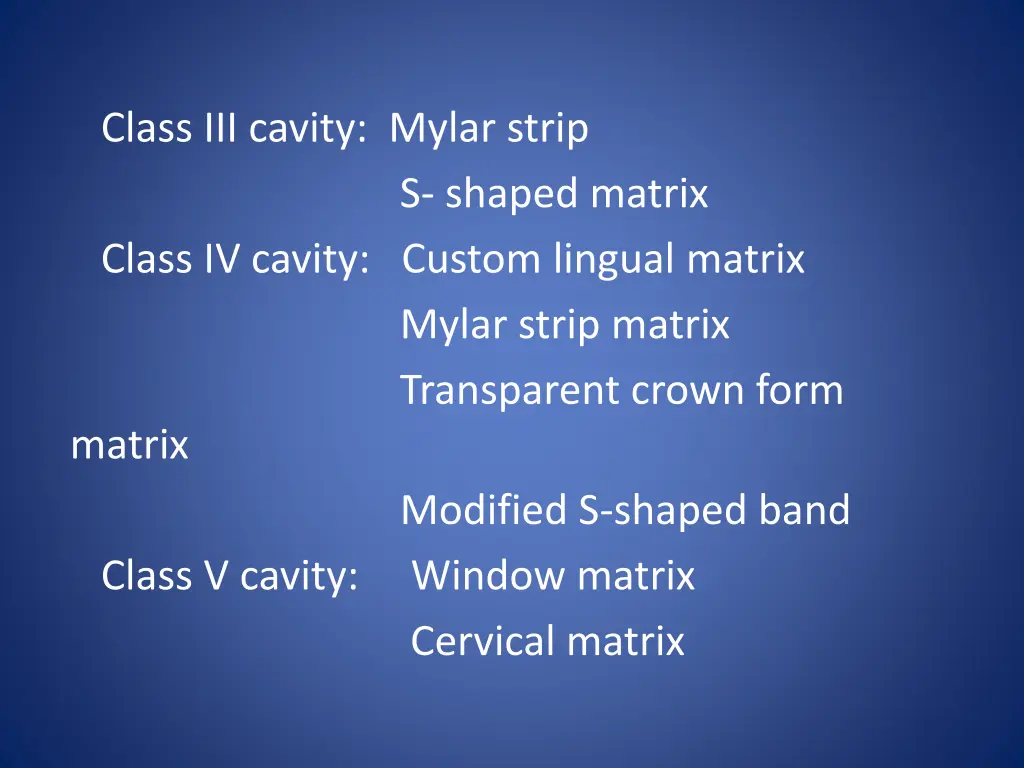 Class III cavity: Mylar strip
S- shaped matrix
Class IV cavity: Custom lingual matrix
Mylar strip matrix
Transparent crown form matrix
Modified S-shaped band
Class V cavity: Window matrix
Cervical matrix